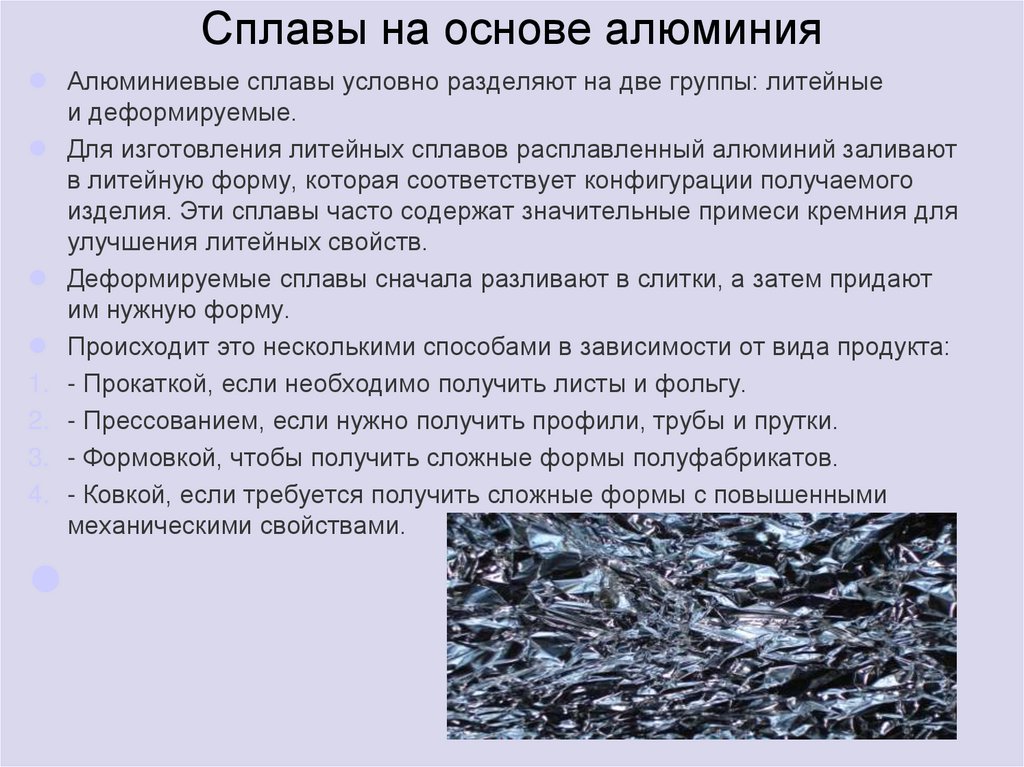 Сплавы на основе алюминия

Алюминиевые сплавы условно разделяют на две группы: литейные и деформируемые.

Для изготовления литейных сплавов расплавленный алюминий заливают в литейную форму, которая соответствует конфигурации получаемого изделия. Эти сплавы часто содержат значительные примеси кремния для улучшения литейных свойств.

Деформируемые сплавы сначала разливают в слитки, а затем придают им нужную форму.

Происходит это несколькими способами в зависимости от вида продукта:

1. - Прокаткой, если необходимо получить листы и фольгу.
2. - Прессованием, если нужно получить профили, трубы и прутки.
3. - Формовкой, чтобы получить сложные формы полуфабрикатов.
4. - Ковкой, если требуется получить сложные формы с повышенными механическими свойствами.